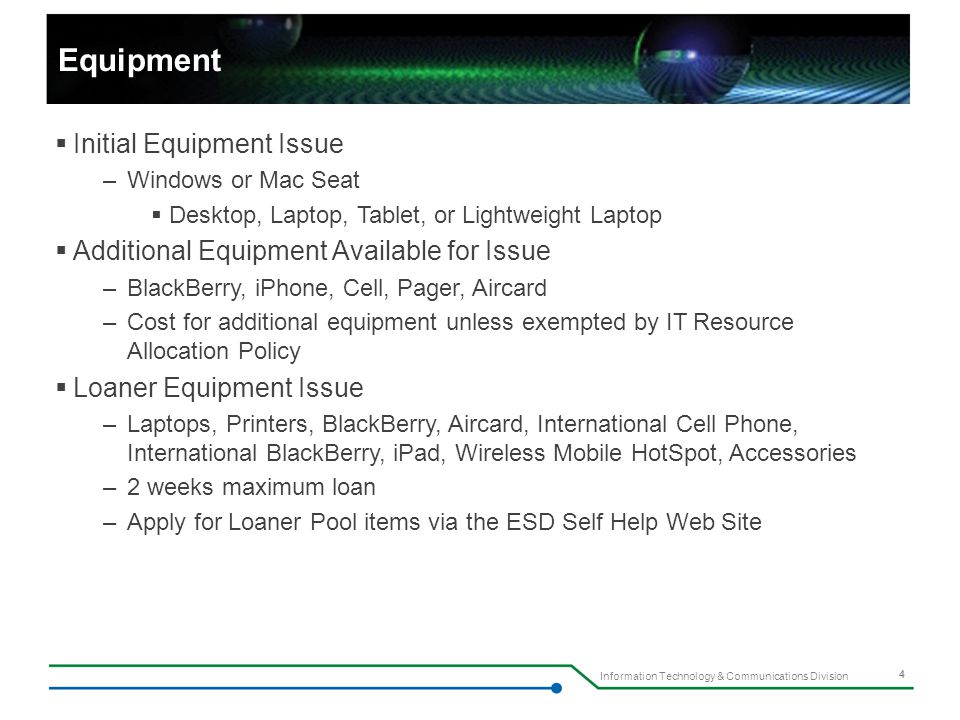 Equipment

▪ Initial Equipment Issue

– Windows or Mac Seat

▪ Desktop, Laptop, Tablet, or Lightweight Laptop

▪ Additional Equipment Available for Issue

– BlackBerry, iPhone, Cell, Pager, Aircard

– Cost for additional equipment unless exempted by IT Resource Allocation Policy

▪ Loaner Equipment Issue

– Laptops, Printers, BlackBerry, Aircard, International Cell Phone, International BlackBerry, iPad, Wireless Mobile HotSpot, Accessories

– 2 weeks maximum loan

– Apply for Loaner Pool items via the ESD Self Help Web Site

Information Technology & Communications Division

4